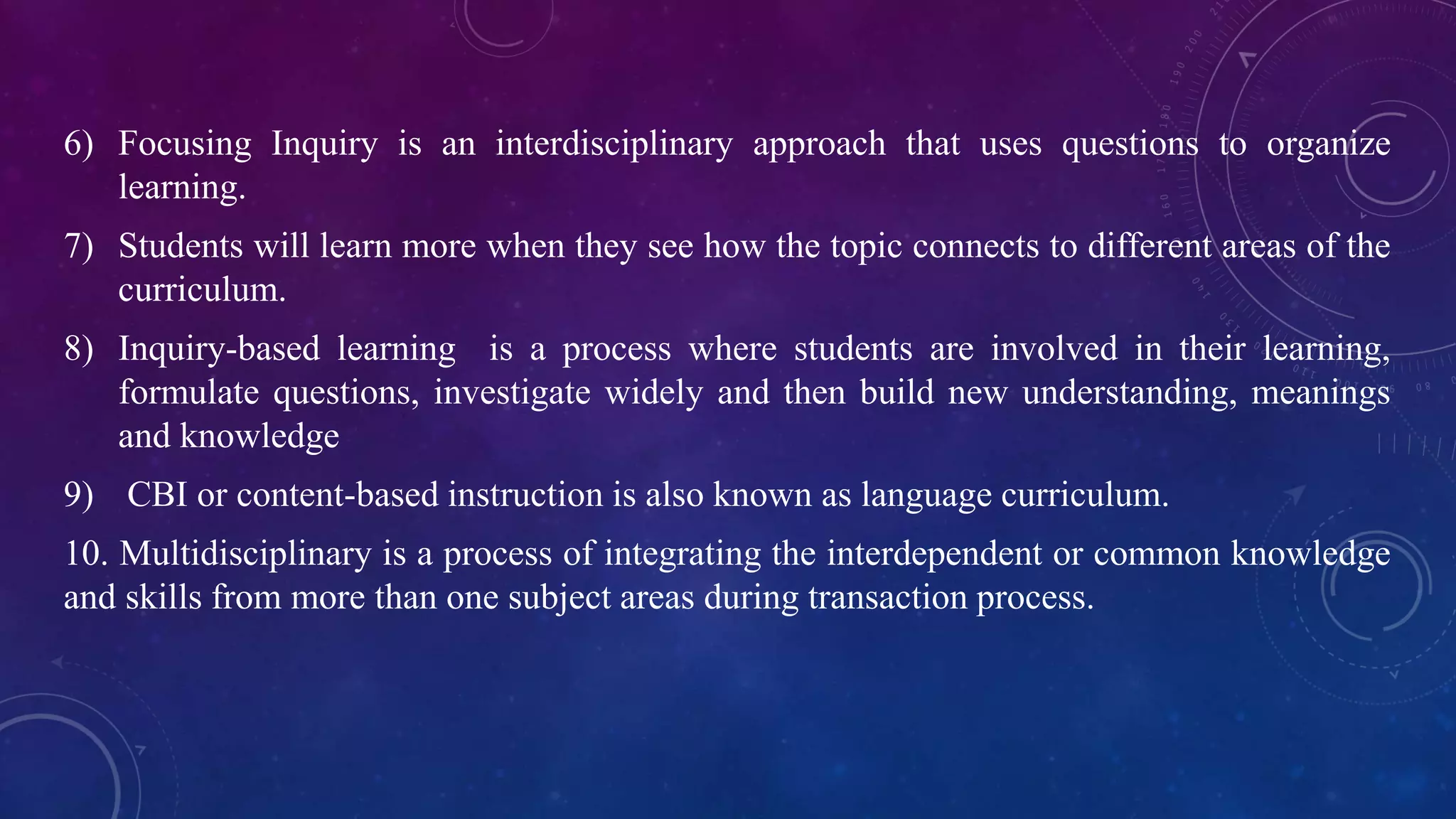 6) Focusing Inquiry is an interdisciplinary approach that uses questions to organize learning.

7) Students will learn more when they see how the topic connects to different areas of the curriculum.

8) Inquiry-based learning is a process where students are involved in their learning, formulate questions, investigate widely and then build new understanding, meanings and knowledge

9) CBI or content-based instruction is also known as language curriculum.

10. Multidisciplinary is a process of integrating the interdependent or common knowledge and skills from more than one subject areas during transaction process.